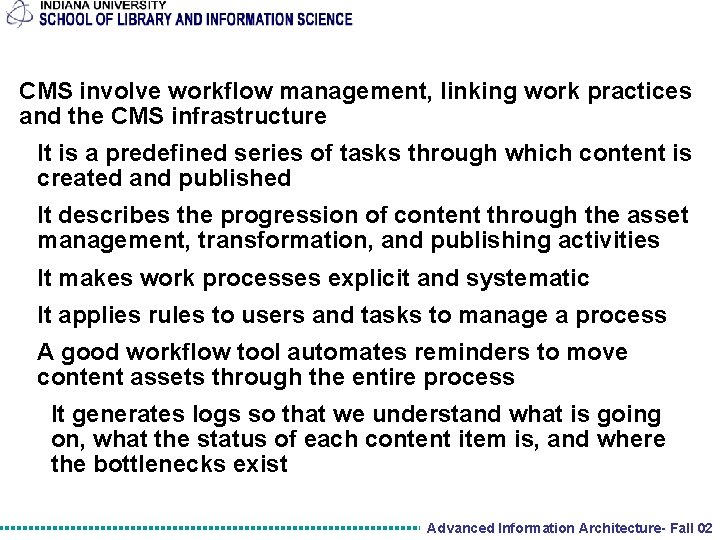 INDIANA UNIVERSITY
SCHOOL OF LIBRARY AND INFORMATION SCIENCE

CMS involve workflow management, linking work practices and the CMS infrastructure

It is a predefined series of tasks through which content is created and published

It describes the progression of content through the asset management, transformation, and publishing activities

It makes work processes explicit and systematic

It applies rules to users and tasks to manage a process

A good workflow tool automates reminders to move content assets through the entire process

It generates logs so that we understand what is going on, what the status of each content item is, and where the bottlenecks exist

Advanced Information Architecture- Fall 02